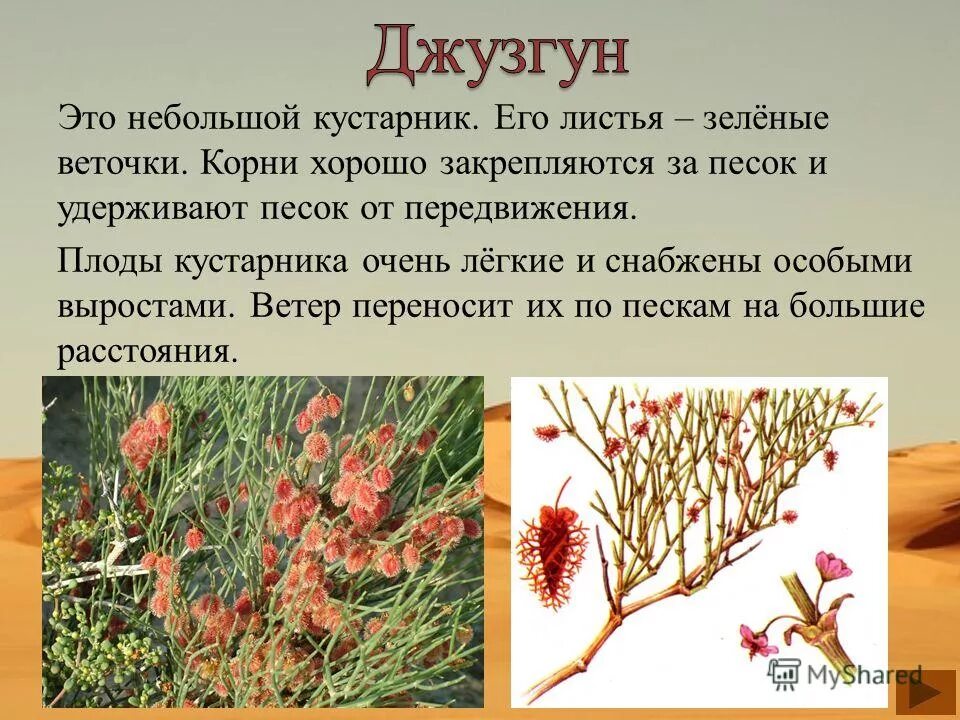 Джузгун

Это небольшой кустарник. Его листья – зелёные веточки. Корни хорошо закрепляются за песок и удерживают песок от передвижения.

Плоды кустарника очень лёгкие и снабжены особыми выростами. Ветер переносит их по пескам на большие расстояния.

MyShared